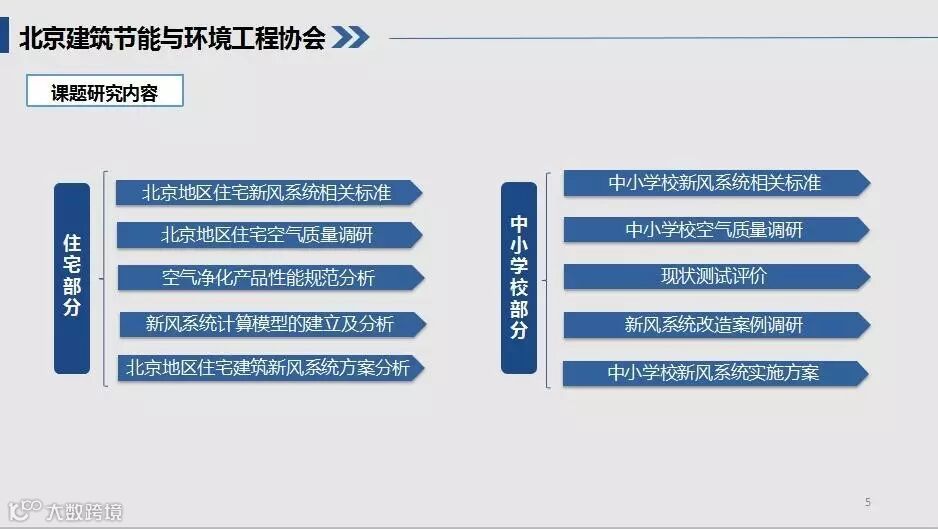 北京建筑节能与环境工程协会

课题研究内容

住宅部分

北京地区住宅新风系统相关标准

北京地区住宅空气质量调研

空气净化产品性能规范分析

新风系统计算模型的建立及分析

北京地区住宅建筑新风系统方案分析

中小学校部分

中小学校新风系统相关标准

中小学校空气质量调研

现状测试评价

新风系统改造案例调研

中小学校新风系统实施方案

大数跨境

5